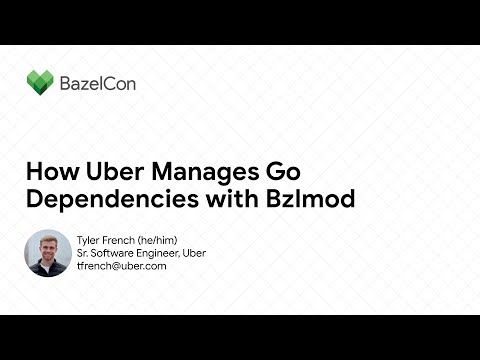 BazelCon

How Uber Manages Go Dependencies with Bzlmod

Tyler French (he/him)
Sr. Software Engineer, Uber
tfrench@uber.com